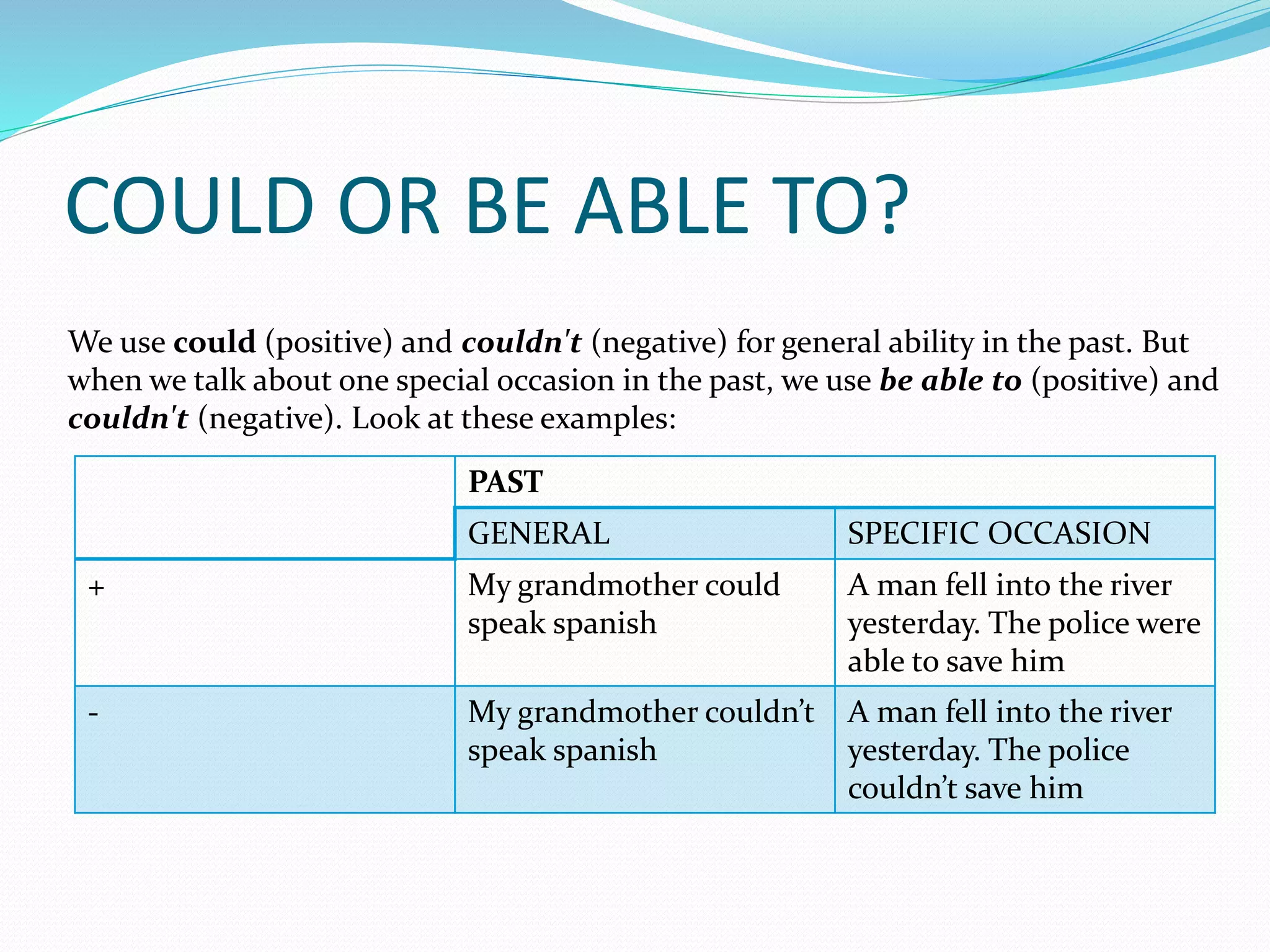 COULD OR BE ABLE TO?

We use could (positive) and couldn't (negative) for general ability in the past. But when we talk about one special occasion in the past, we use be able to (positive) and couldn't (negative). Look at these examples:

| | PAST | |
|---|---|---|
| | GENERAL | SPECIFIC OCCASION |
| + | My grandmother could speak spanish | A man fell into the river yesterday. The police were able to save him |
| - | My grandmother couldn’t speak spanish | A man fell into the river yesterday. The police couldn’t save him |